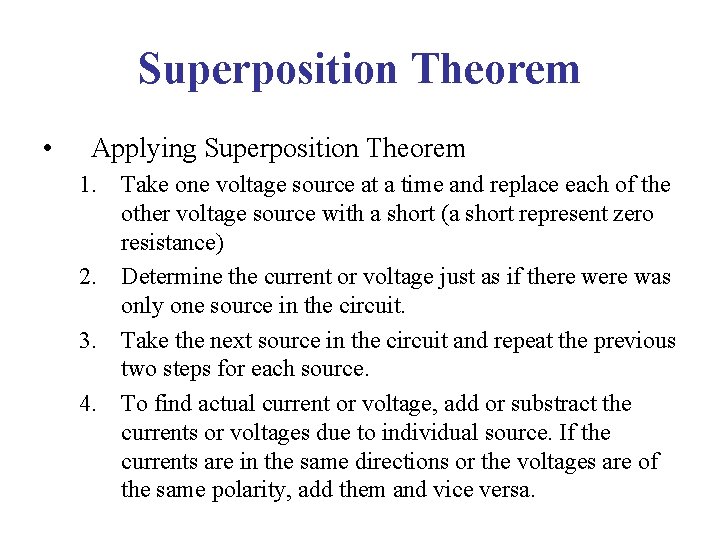 Superposition Theorem

• Applying Superposition Theorem

1. Take one voltage source at a time and replace each of the other voltage source with a short (a short represent zero resistance)

2. Determine the current or voltage just as if there were was only one source in the circuit.

3. Take the next source in the circuit and repeat the previous two steps for each source.

4. To find actual current or voltage, add or substract the currents or voltages due to individual source. If the currents are in the same directions or the voltages are of the same polarity, add them and vice versa.